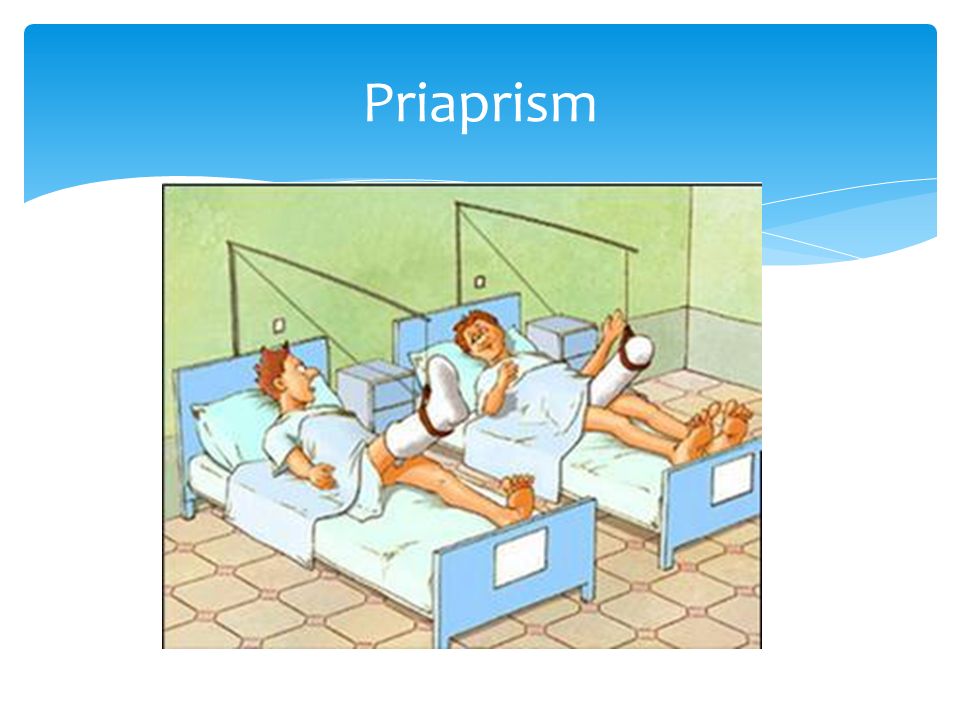 Priaprism